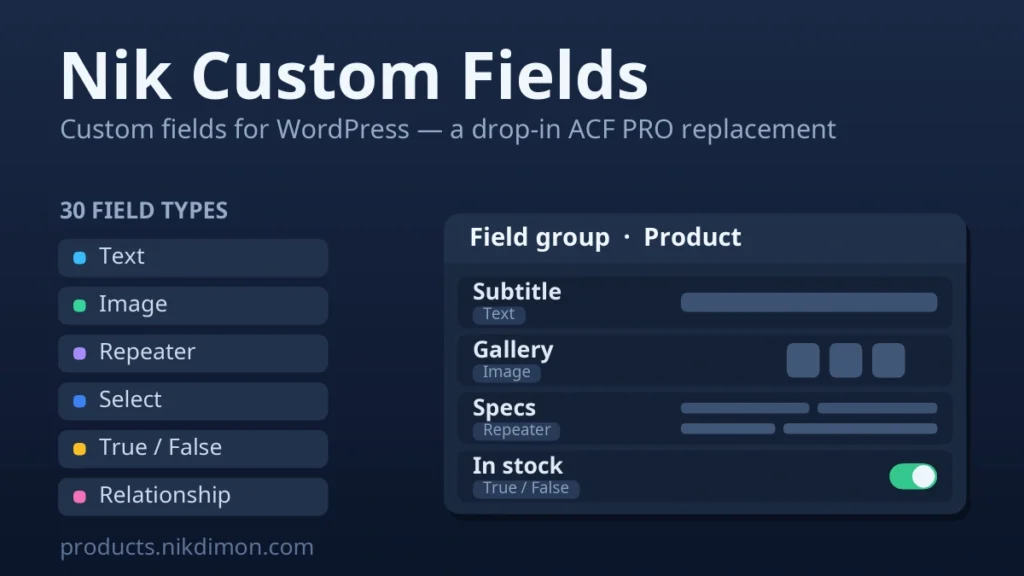 Nik Custom Fields
Custom fields for WordPress — a drop-in ACF PRO replacement

30 FIELD TYPES
Text
Image
Repeater
Select
True / False
Relationship

products.nikdimon.com

Field group · Product
Subtitle
Text
Gallery
Image
Specs
Repeater
In stock
True / False